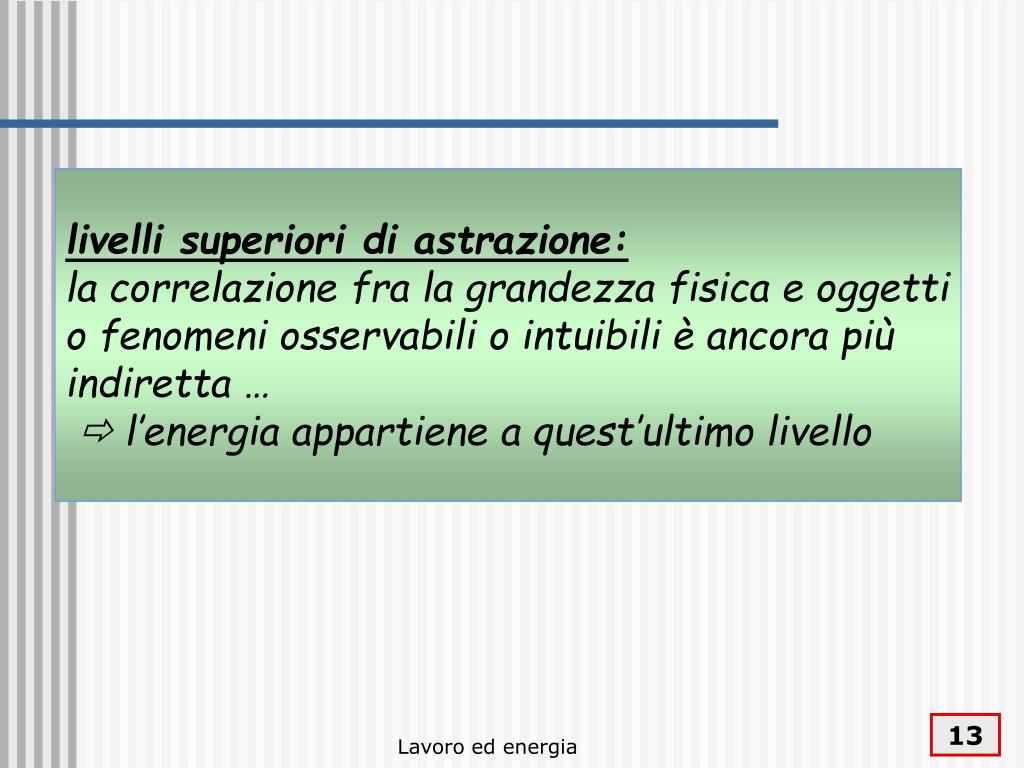 livelli superiori di astrazione:
la correlazione fra la grandezza fisica e oggetti o fenomeni osservabili o intuibili è ancora più indiretta …
⇨ l’energia appartiene a quest’ultimo livello

Lavoro ed energia

13